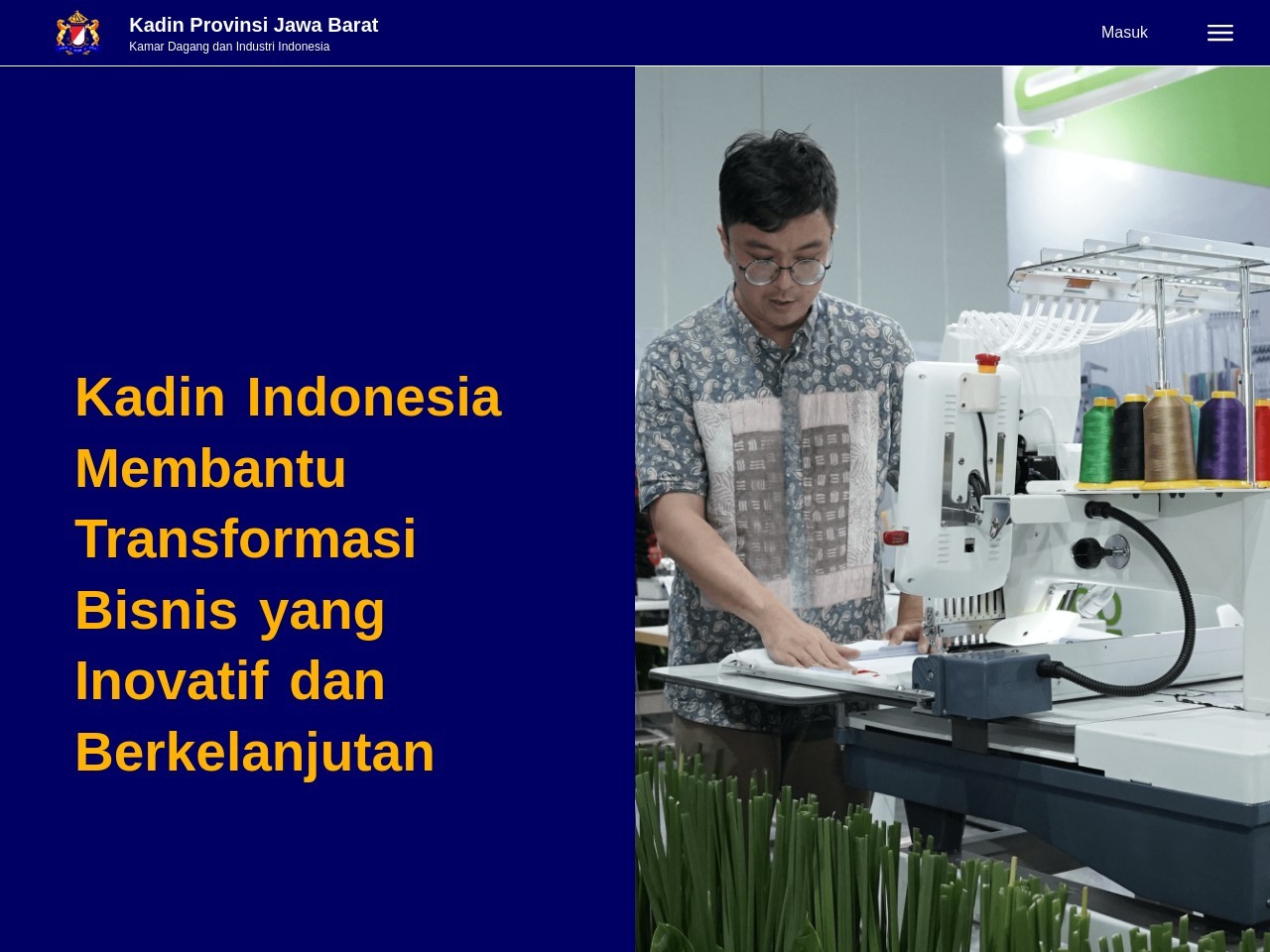 Kadin Provinsi Jawa Barat
Kamar Dagang dan Industri Indonesia

Masuk

Kadin Indonesia Membantu Transformasi Bisnis yang Inovatif dan Berkelanjutan